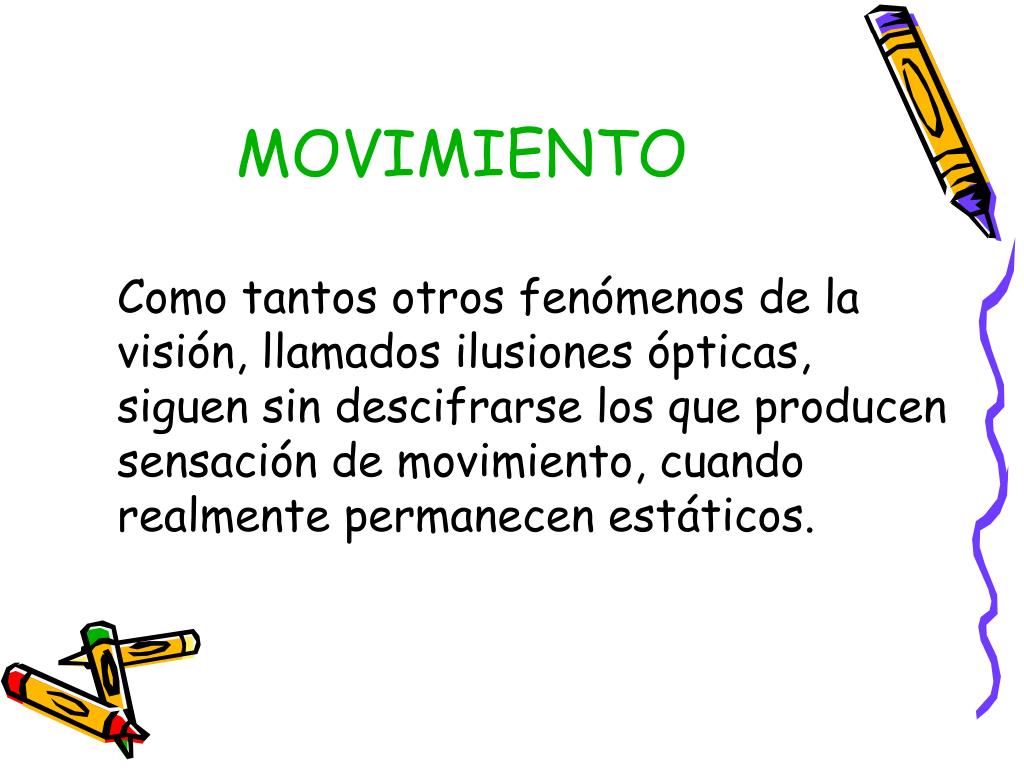 MOVIMIENTO

Como tantos otros fenómenos de la visión, llamados ilusiones ópticas, siguen sin descifrarse los que producen sensación de movimiento, cuando realmente permanecen estáticos.